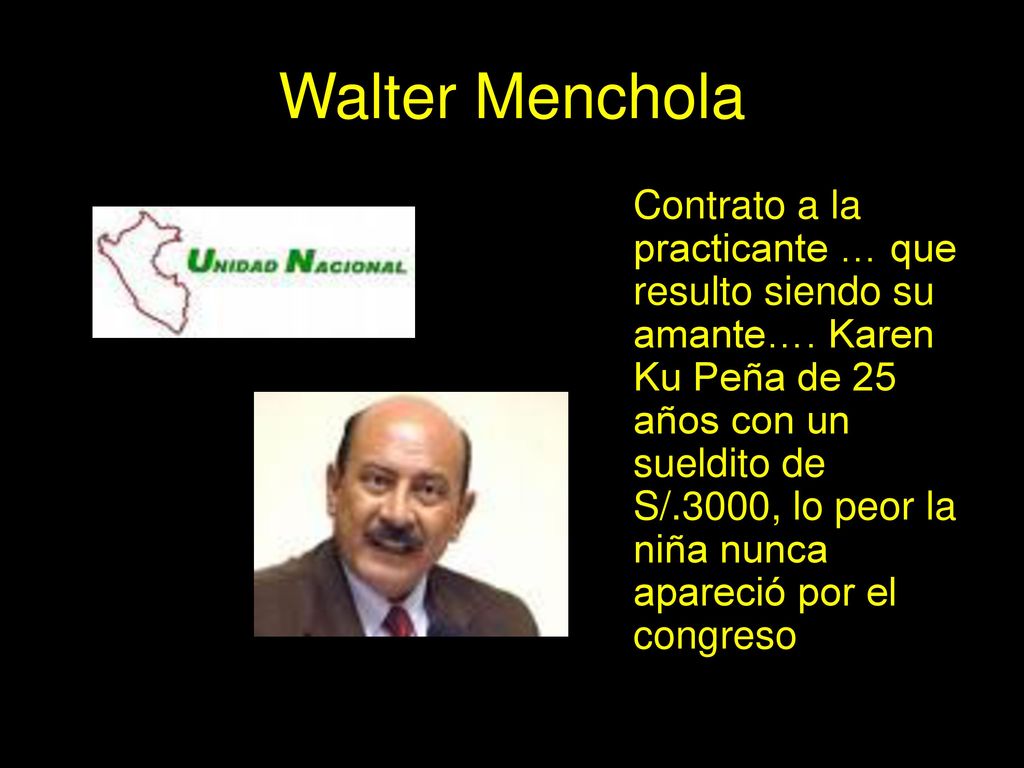 Walter Menchola

UNIDAD NACIONAL

Contrato a la practicante … que resulto siendo su amante…. Karen Ku Peña de 25 años con un sueldito de S/.3000, lo peor la niña nunca apareció por el congreso